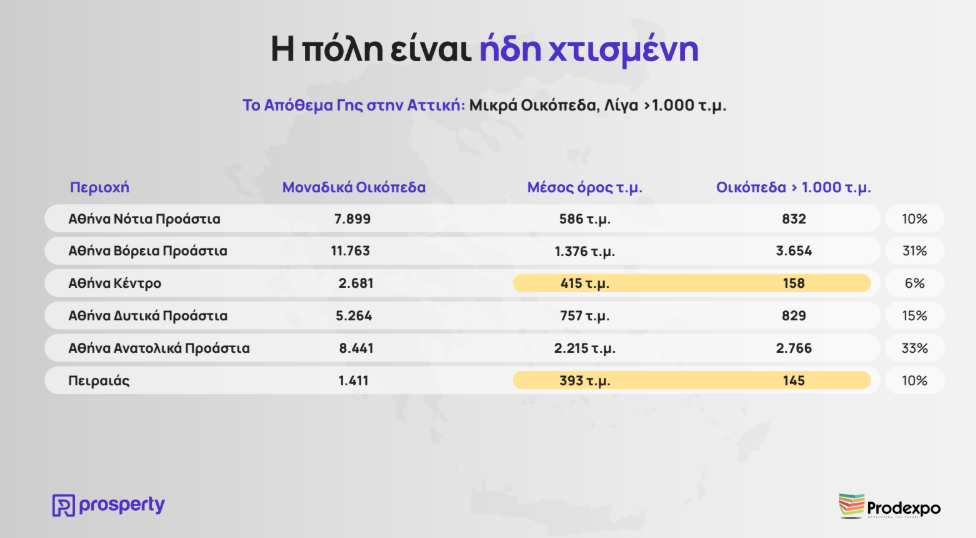 Η πόλη είναι ήδη χτισμένη

Το Απόθεμα Γης στην Αττική: Μικρά Οικόπεδα, Λίγα >1.000 τ.μ.

| Περιοχή | Μοναδικά Οικόπεδα | Μέσος όρος τ.μ. | Οικόπεδα > 1.000 τ.μ. | |
|---|---|---|---|---|
| Αθήνα Νότια Προάστια | 7.899 | 586 τ.μ. | 832 | 10% |
| Αθήνα Βόρεια Προάστια | 11.763 | 1.376 τ.μ. | 3.654 | 31% |
| Αθήνα Κέντρο | 2.681 | 415 τ.μ. | 158 | 6% |
| Αθήνα Δυτικά Προάστια | 5.264 | 757 τ.μ. | 829 | 15% |
| Αθήνα Ανατολικά Προάστια | 8.441 | 2.215 τ.μ. | 2.766 | 33% |
| Πειραιάς | 1.411 | 393 τ.μ. | 145 | 10% |

prosperty

Prodexpo